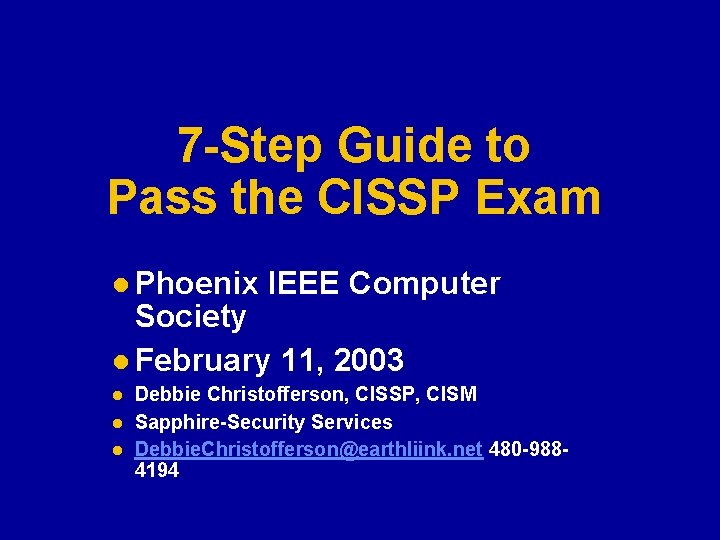 7-Step Guide to Pass the CISSP Exam

- Phoenix IEEE Computer Society
- February 11, 2003
- Debbie Christofferson, CISSP, CISM
- Sapphire-Security Services
- DebbieChristofferson@earthliink.net 480-988-4194